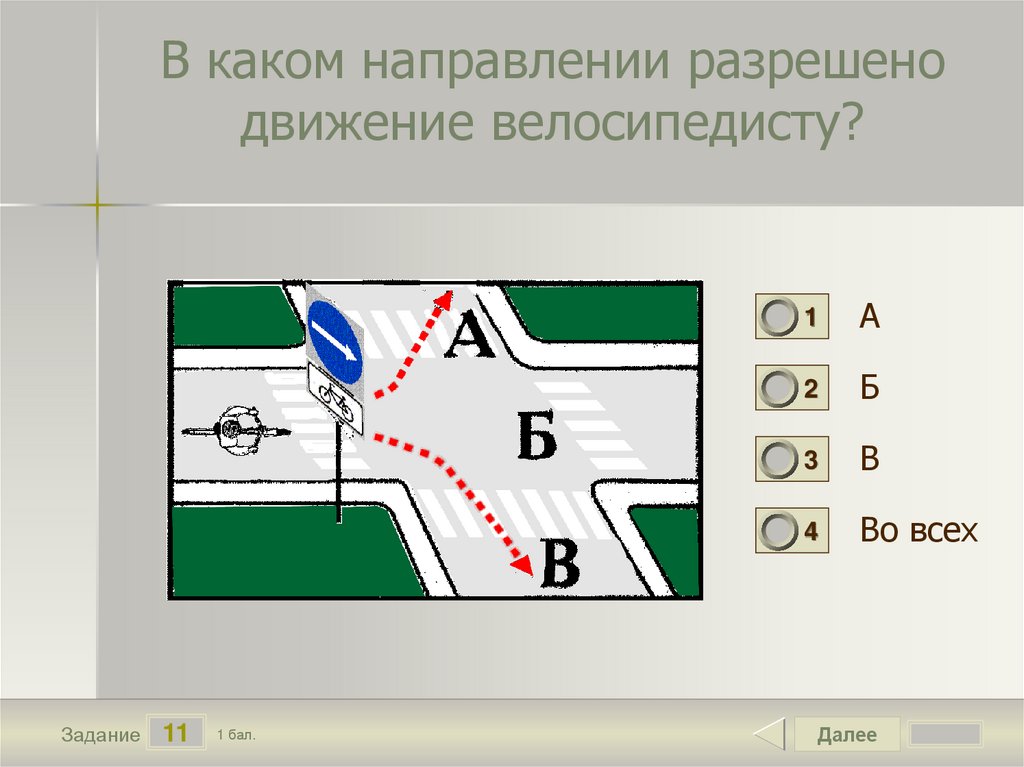 В каком направлении разрешено движение велосипедисту?

А

Б

В

1 А

2 Б

3 В

4 Во всех

Задание 11 1 бал.

Далее